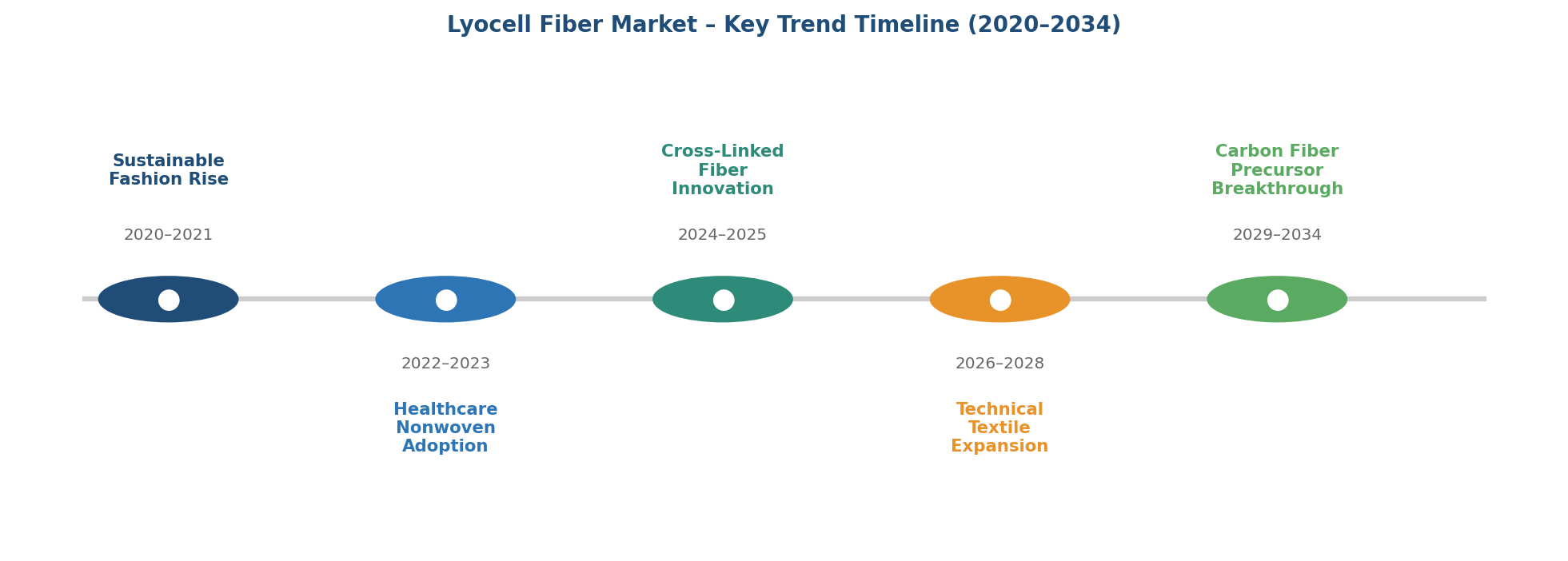 Lyocell Fiber Market – Key Trend Timeline (2020–2034)

Sustainable Fashion Rise

2020–2021

2022–2023

Healthcare Nonwoven Adoption

Cross-Linked Fiber Innovation

2024–2025

2026–2028

Technical Textile Expansion

Carbon Fiber Precursor Breakthrough

2029–2034